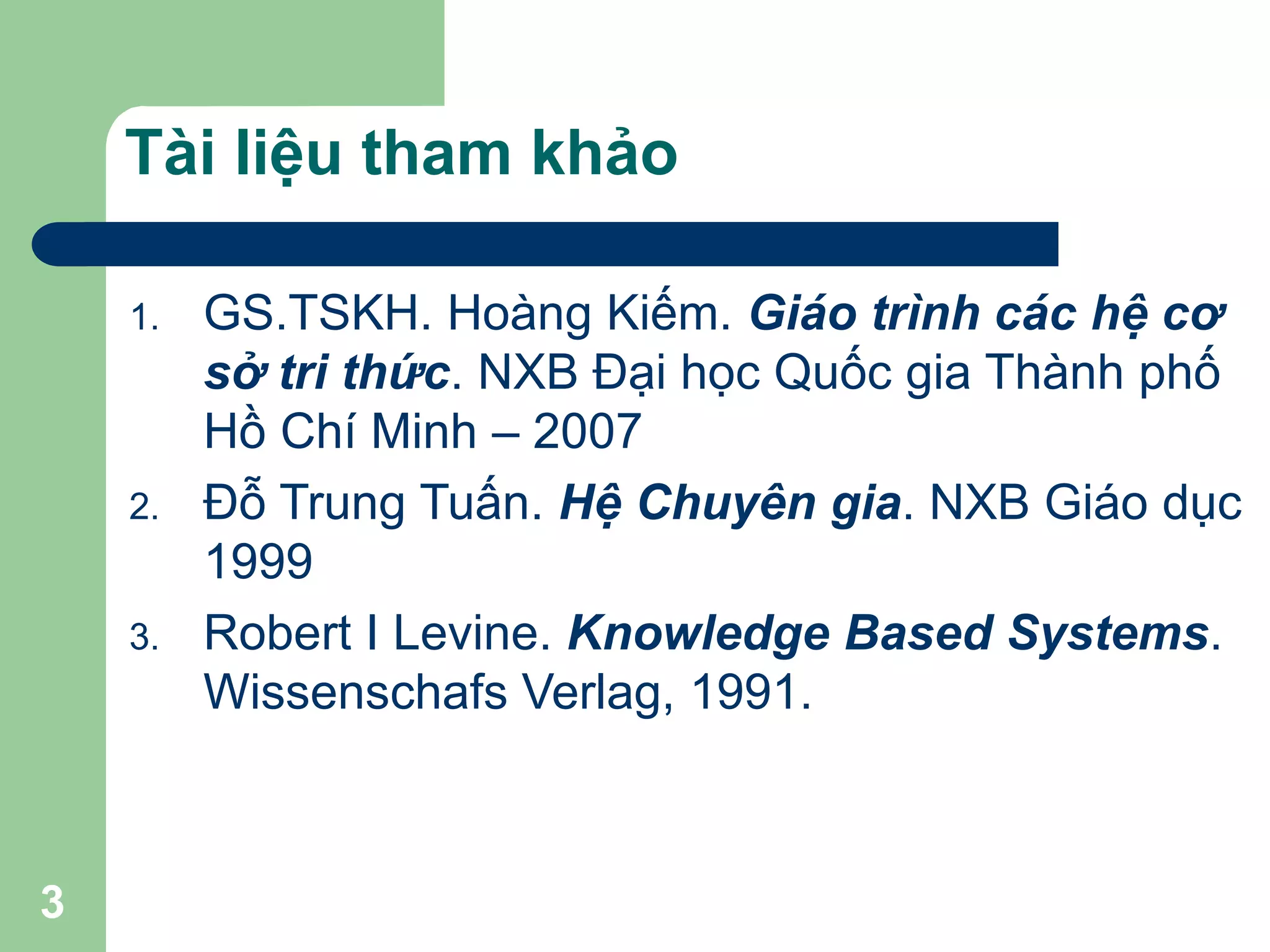 Tài liệu tham khảo

1. GS.TSKH. Hoàng Kiếm. Giáo trình các hệ cơ sở tri thức. NXB Đại học Quốc gia Thành phố Hồ Chí Minh – 2007

2. Đỗ Trung Tuấn. Hệ Chuyên gia. NXB Giáo dục 1999

3. Robert I Levine. Knowledge Based Systems. Wissenschafs Verlag, 1991.

3